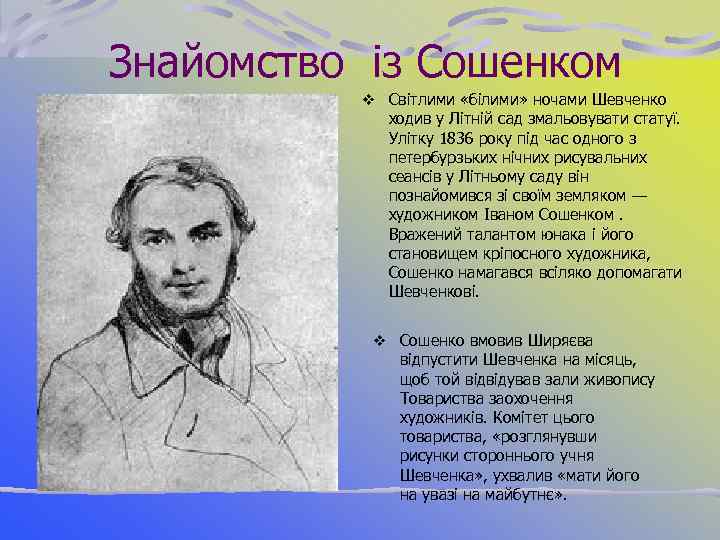 Знайомство із Сошенком

❖ Світлими «білими» ночами Шевченко ходив у Літній сад змальовувати статуї. Улітку 1836 року під час одного з петербурзьких нічних рисувальних сеансів у Літньому саду він познайомився зі своїм земляком — художником Іваном Сошенком . Вражений талантом юнака і його становищем кріпосного художника, Сошенко намагався всіляко допомагати Шевченкові.

❖ Сошенко вмовив Ширяєва відпустити Шевченка на місяць, щоб той відвідував зали живопису Товариства заохочення художників. Комітет цього товариства, «розглянувши рисунки стороннього учня Шевченка», ухвалив «мати його на увазі на майбутнє».